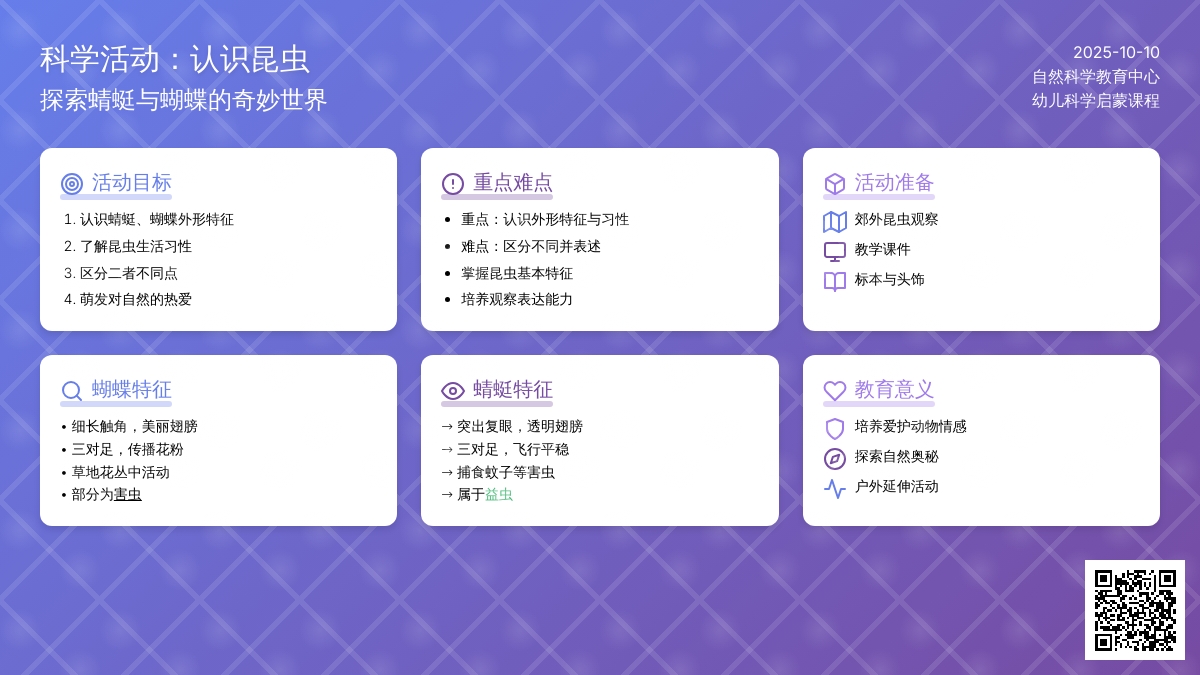 科学活动：认识昆虫
探索蜻蜓与蝴蝶的奇妙世界

2025-10-10
自然科学教育中心
幼儿科学启蒙课程

活动目标
1. 认识蜻蜓、蝴蝶外形特征
2. 了解昆虫生活习性
3. 区分二者不同点
4. 萌发对自然的热爱

重点难点
• 重点：认识外形特征与习性
• 难点：区分不同并表述
• 掌握昆虫基本特征
• 培养观察表达能力

活动准备
郊外昆虫观察
教学课件
标本与头饰

蝴蝶特征
• 细长触角，美丽翅膀
• 三对足，传播花粉
• 草地花丛中活动
• 部分为害虫

蜻蜓特征
→ 突出复眼，透明翅膀
→ 三对足，飞行平稳
→ 捕食蚊子等害虫
→ 属于益虫

教育意义
培养爱护动物情感
探索自然奥秘
户外延伸活动